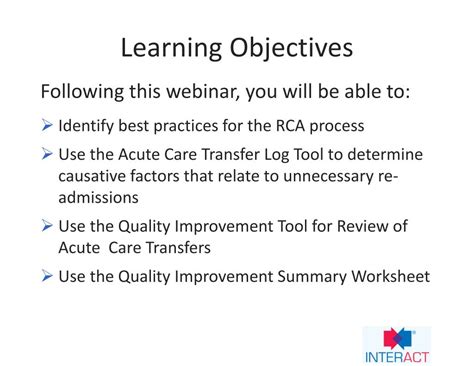 Learning Objectives

Following this webinar, you will be able to:

➢ Identify best practices for the RCA process

➢ Use the Acute Care Transfer Log Tool to determine causative factors that relate to unnecessary re-admissions

➢ Use the Quality Improvement Tool for Review of Acute Care Transfers

➢ Use the Quality Improvement Summary Worksheet

INTERACT